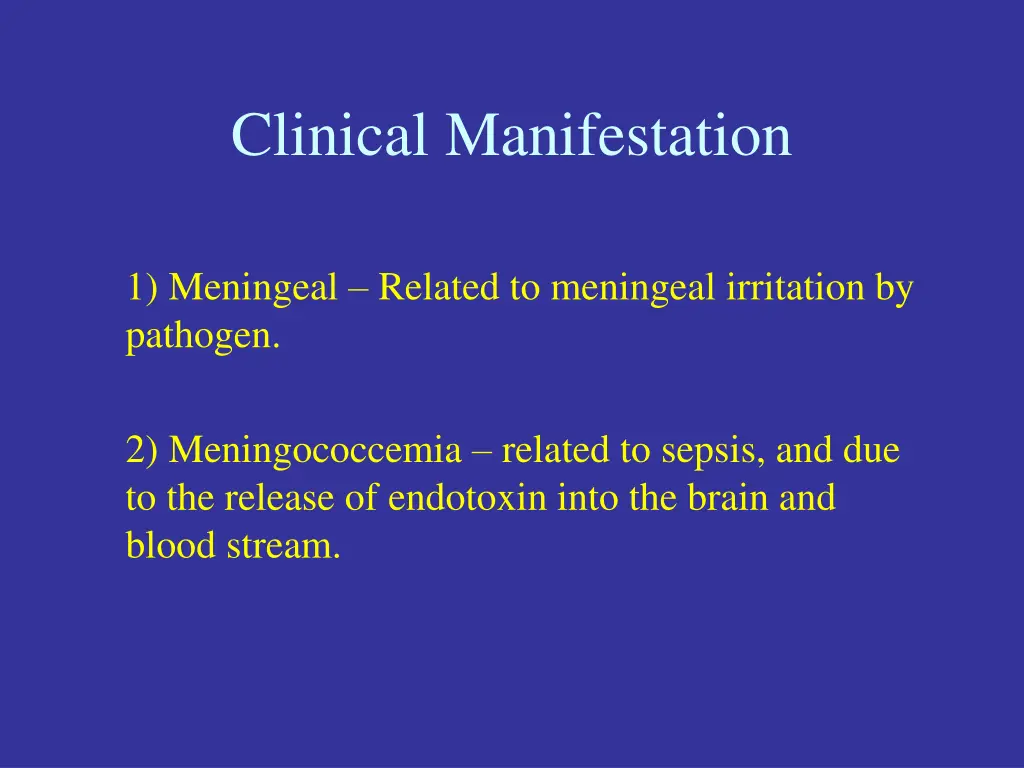 Clinical Manifestation

1) Meningeal – Related to meningeal irritation by pathogen.

2) Meningococcemia – related to sepsis, and due to the release of endotoxin into the brain and blood stream.